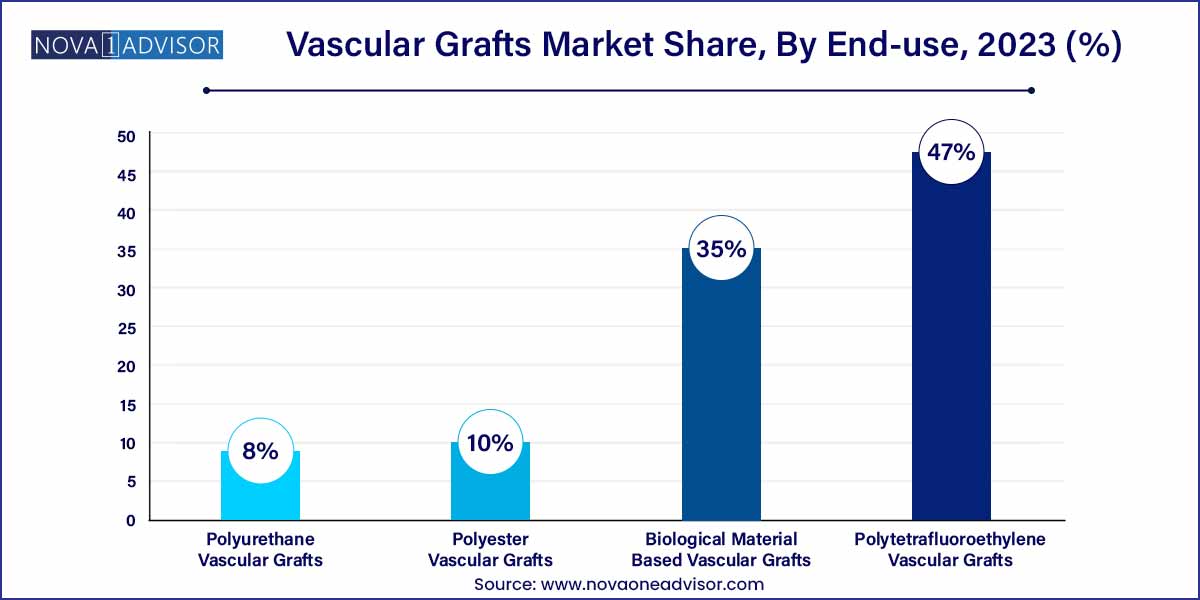 NOVA 1 ADVISOR

Vascular Grafts Market Share, By End-use, 2023 (%)

50
45
40
35
30
25
20
15
10
5
0

8%
10%
35%
47%

Polyurethane Vascular Grafts
Polyester Vascular Grafts
Biological Material Based Vascular Grafts
Polytetrafluoroethylene Vascular Grafts

Source: www.novaoneadvisor.com